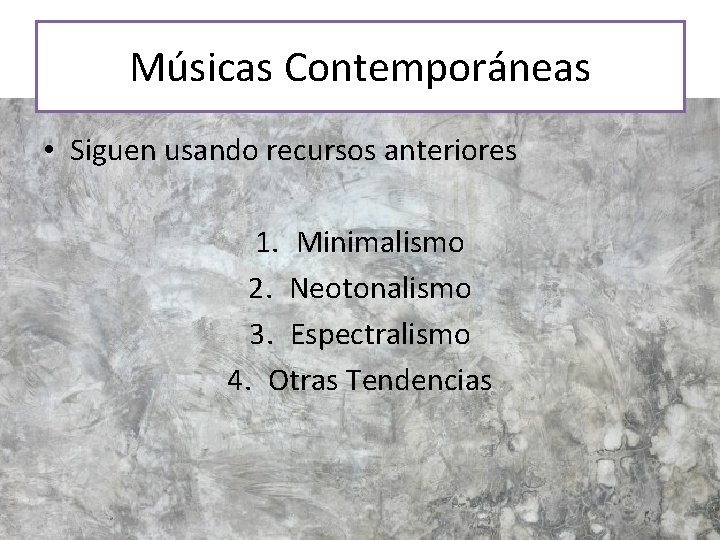 Músicas Contemporáneas

• Siguen usando recursos anteriores

1. Minimalismo
2. Neotonalismo
3. Espectralismo
4. Otras Tendencias